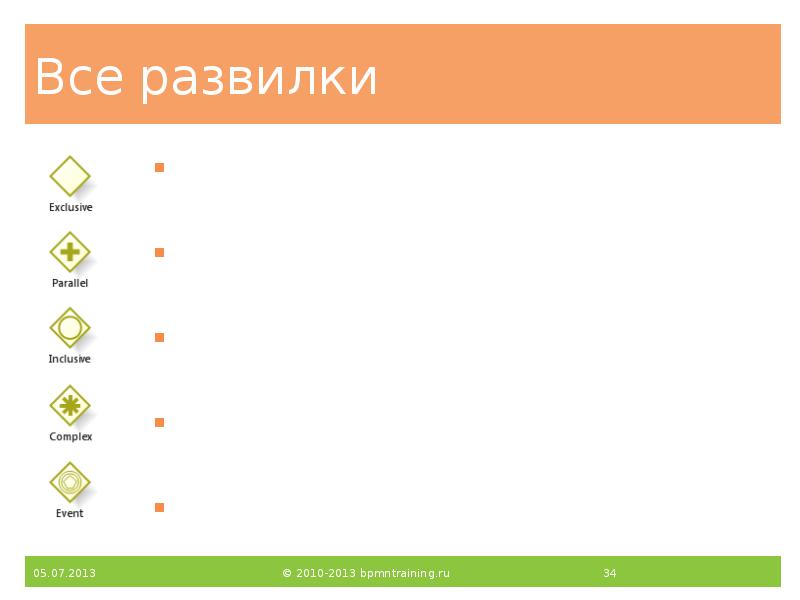 Все развилки

Exclusive

Parallel

Inclusive

Complex

Event

05.07.2013

© 2010-2013 bpmntraining.ru

34